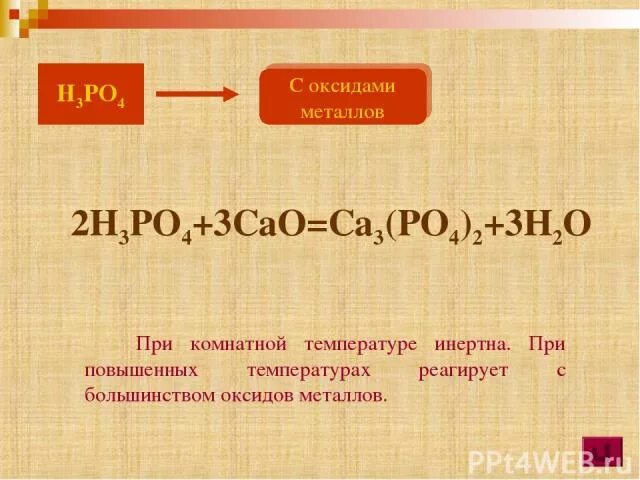 $H_3PO_4$

С оксидами металлов

$2H_3PO_4+3CaO=Ca_3(PO_4)_2+3H_2O$

При комнатной температуре инертна. При повышенных температурах реагирует с большинством оксидов металлов.

PPt4WEB.ru